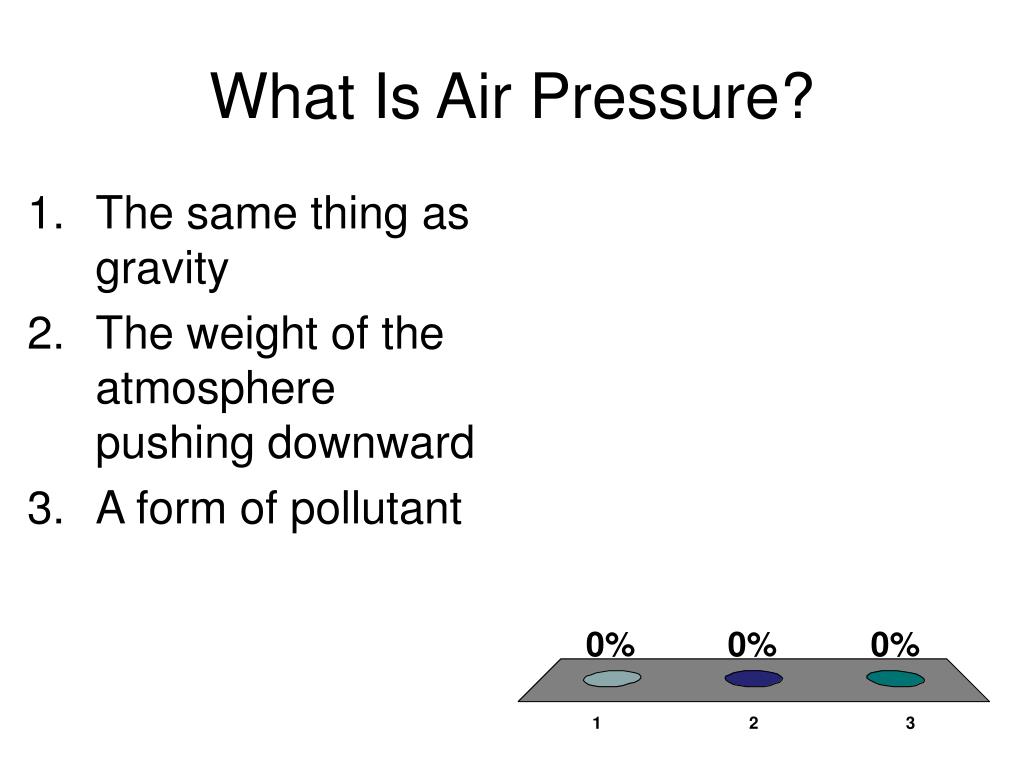 What Is Air Pressure?

1. The same thing as gravity
2. The weight of the atmosphere pushing downward
3. A form of pollutant

0%
0%
0%

1
2
3